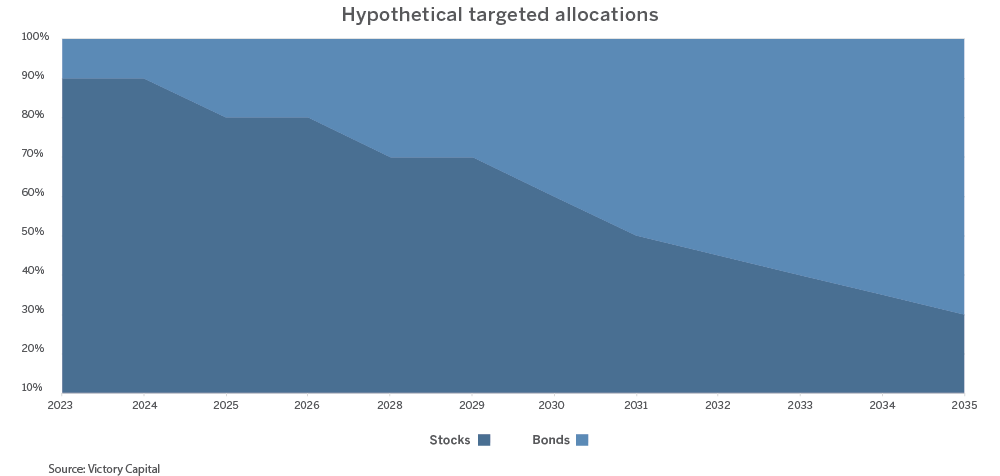 Hypothetical targeted allocations

100%
90%
80%
70%
60%
50%
40%
30%
20%
10%

2023 2024 2025 2026 2028 2029 2030 2031 2032 2033 2034 2035

Stocks Bonds

Source: Victory Capital